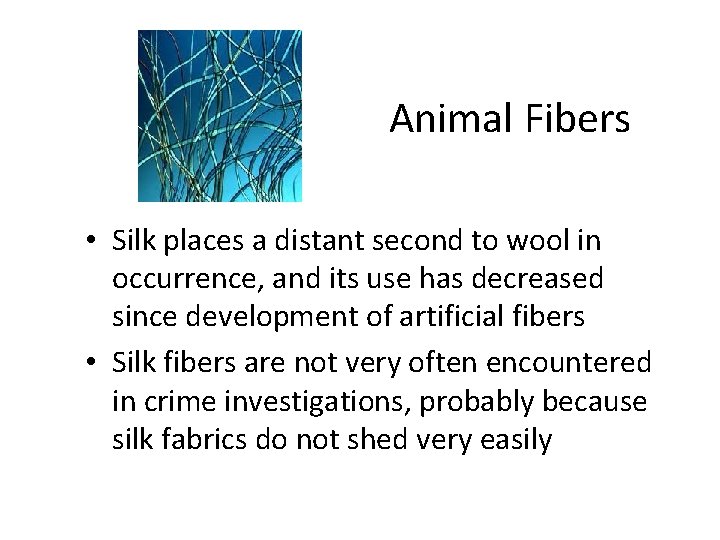 Animal Fibers

• Silk places a distant second to wool in occurrence, and its use has decreased since development of artificial fibers

• Silk fibers are not very often encountered in crime investigations, probably because silk fabrics do not shed very easily